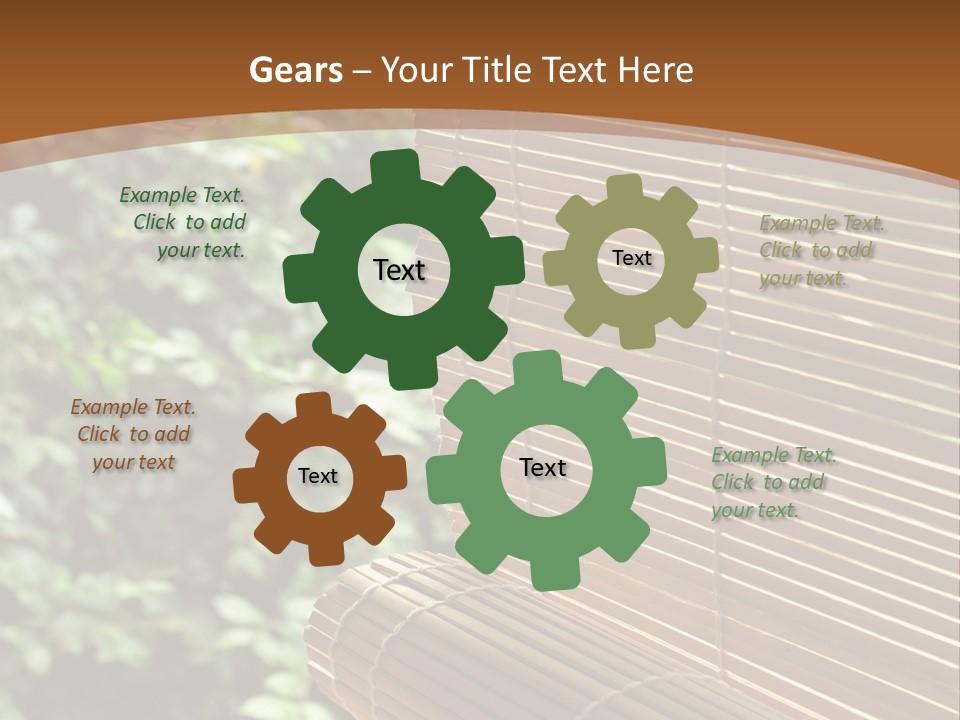 Gears – Your Title Text Here

Example Text. Click to add your text.

Text

Text

Example Text. Click to add your text.

Example Text. Click to add your text

Text

Text

Example Text. Click to add your text.